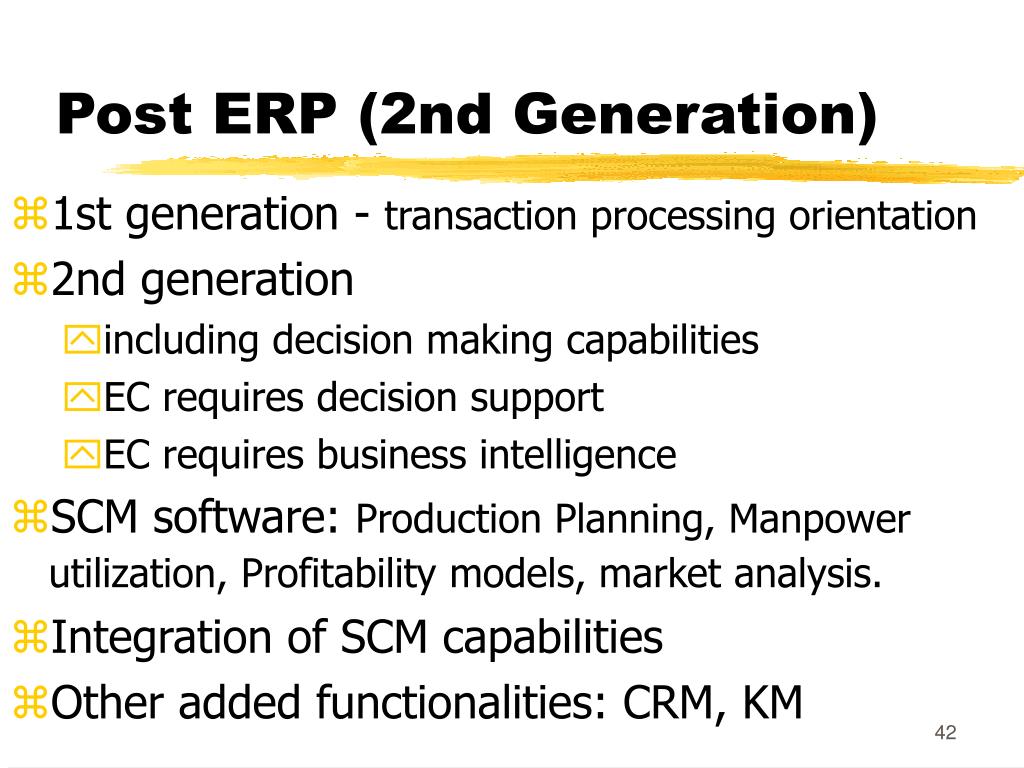 Post ERP (2nd Generation)

1st generation - transaction processing orientation

2nd generation

including decision making capabilities

EC requires decision support

EC requires business intelligence

SCM software: Production Planning, Manpower utilization, Profitability models, market analysis.

Integration of SCM capabilities

Other added functionalities: CRM, KM

42